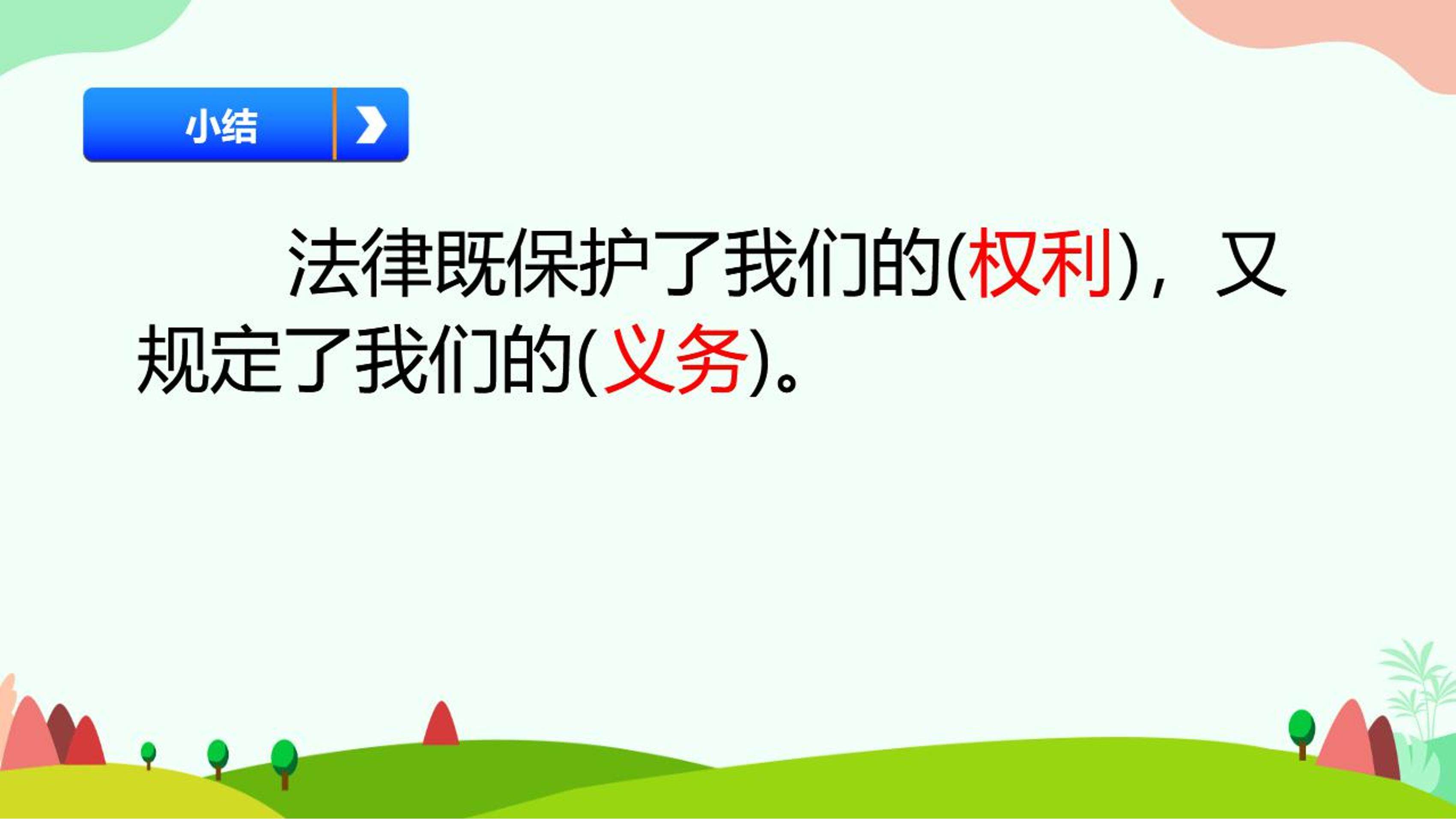 小结

法律既保护了我们的(权利)，又规定了我们的(义务)。